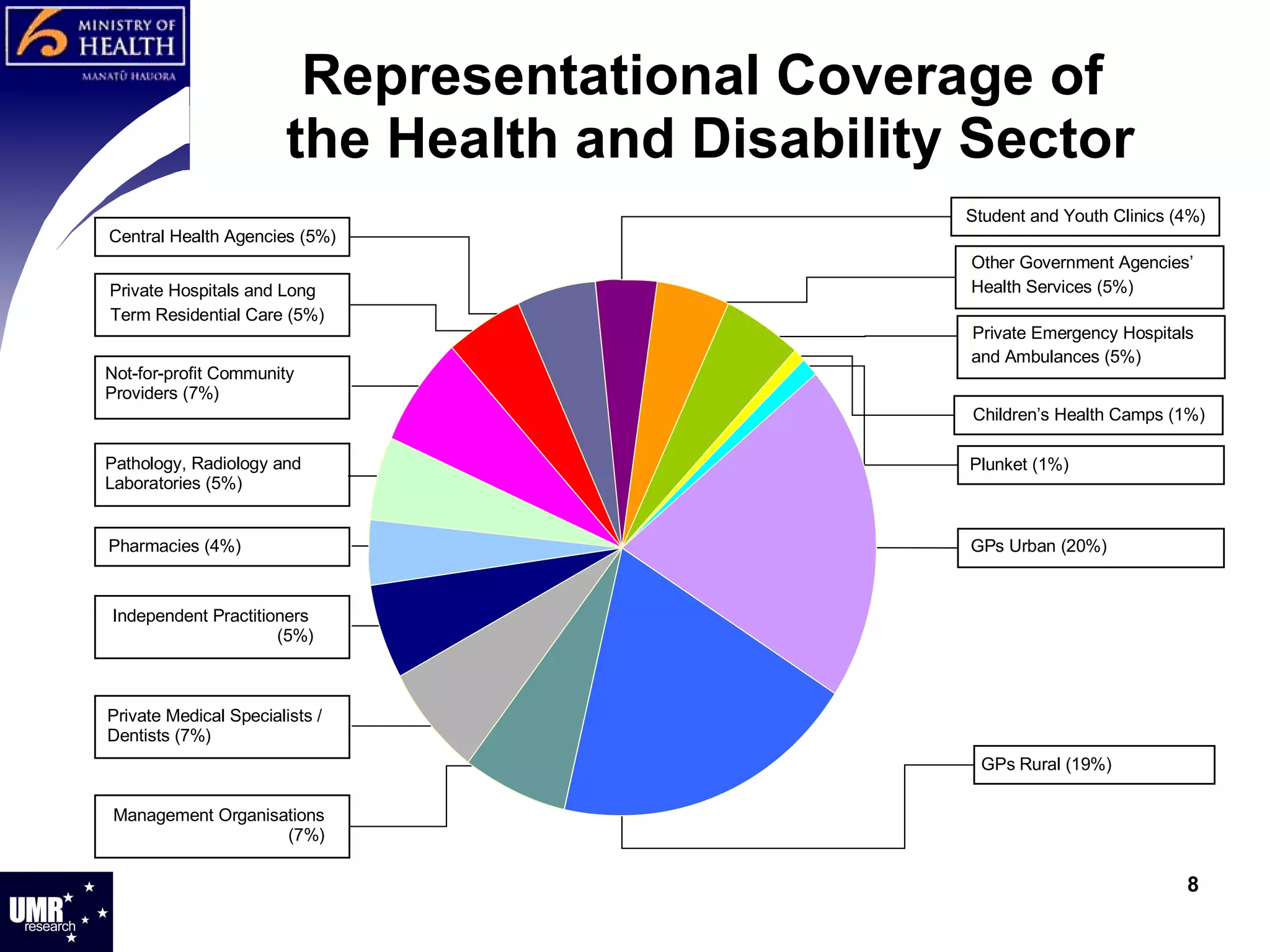 MINISTRY OF HEALTH
MANATŪ HAUORA

Representational Coverage of the Health and Disability Sector

Central Health Agencies (5%)

Private Hospitals and Long Term Residential Care (5%)

Not-for-profit Community Providers (7%)

Pathology, Radiology and Laboratories (5%)

Pharmacies (4%)

Independent Practitioners (5%)

Private Medical Specialists / Dentists (7%)

Management Organisations (7%)

Student and Youth Clinics (4%)

Other Government Agencies' Health Services (5%)

Private Emergency Hospitals and Ambulances (5%)

Children's Health Camps (1%)

Plunket (1%)

GPs Urban (20%)

GPs Rural (19%)

UMR research

8